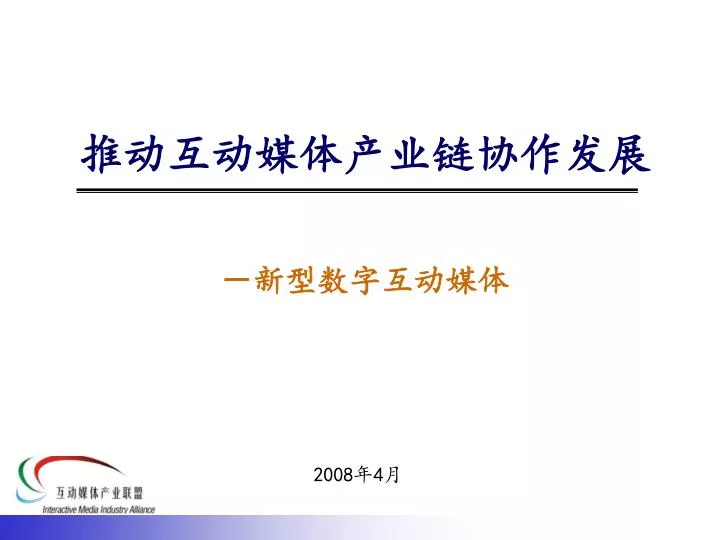 推动互动媒体产业链协作发展

—新型数字互动媒体

2008年4月

互动媒体产业联盟
Interactive Media Industry Alliance